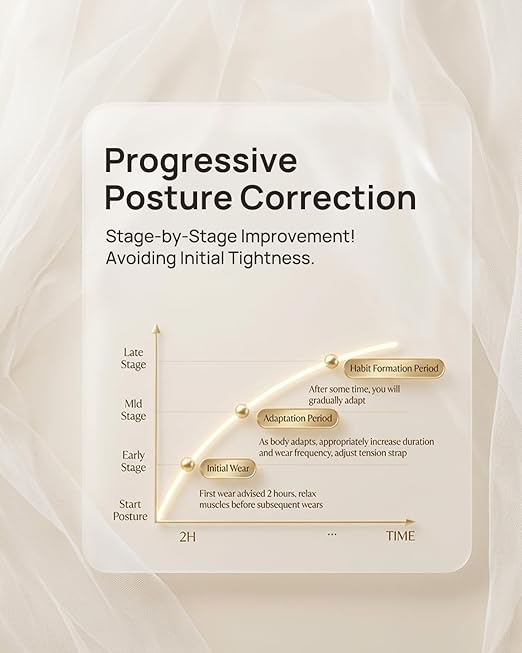 Progressive Posture Correction

Stage-by-Stage Improvement! Avoiding Initial Tightness.

Late Stage

Mld Stage

Early Stage

Start Posture

Habit Formation Period

After some time, you will gradually adapt

Adaptation Period

As body adapts, appropriately increase duration and wear frequency, adjust tension strap

Initial Wear

First wear advised 2 hours, relax muscles before subsequent wears

2H

...

TIME